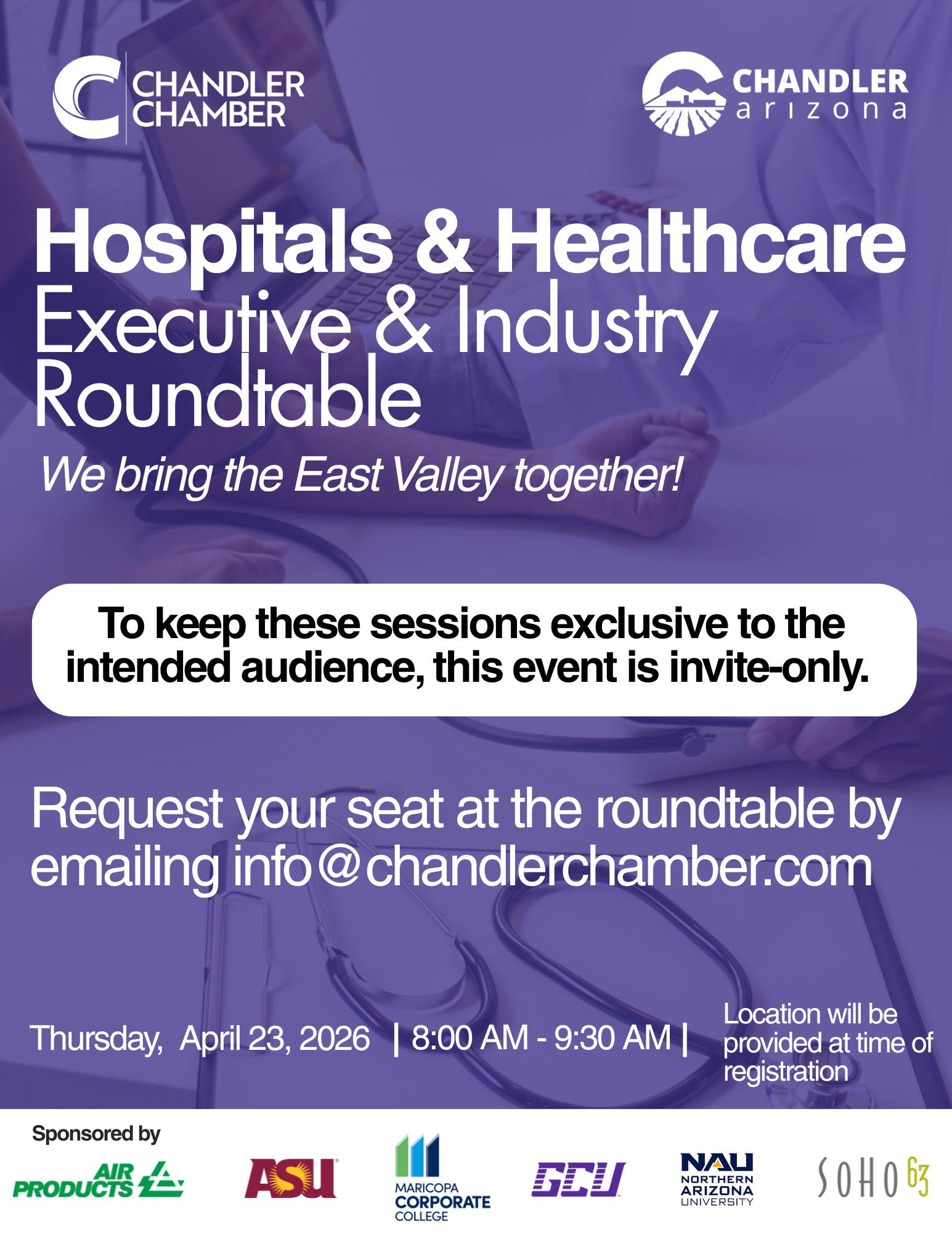 CHANDLER CHAMBER

CHANDLER arizona

Hospitals & Healthcare
Executive & Industry Roundtable

We bring the East Valley together!

To keep these sessions exclusive to the intended audience, this event is invite-only.

Request your seat at the roundtable by emailing info@chandlerchamber.com

Thursday, April 23, 2026 | 8:00 AM - 9:30 AM | Location will be provided at time of registration

Sponsored by

AIR PRODUCTS

ASU

MARICOPA CORPORATE COLLEGE

GCU

NAU NORTHERN ARIZONA UNIVERSITY

SOHO 63